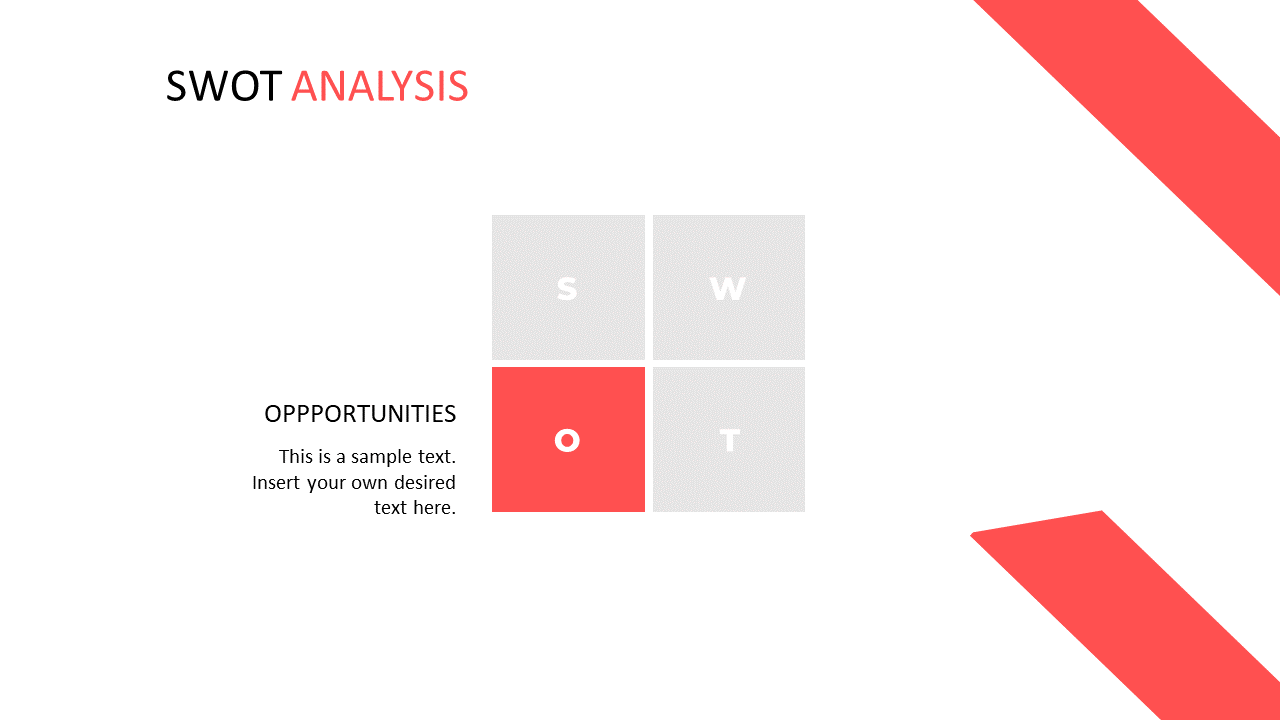 SWOT ANALYSIS

S

W

OPPPORTUNITIES

This is a sample text. Insert your own desired text here.

O

T